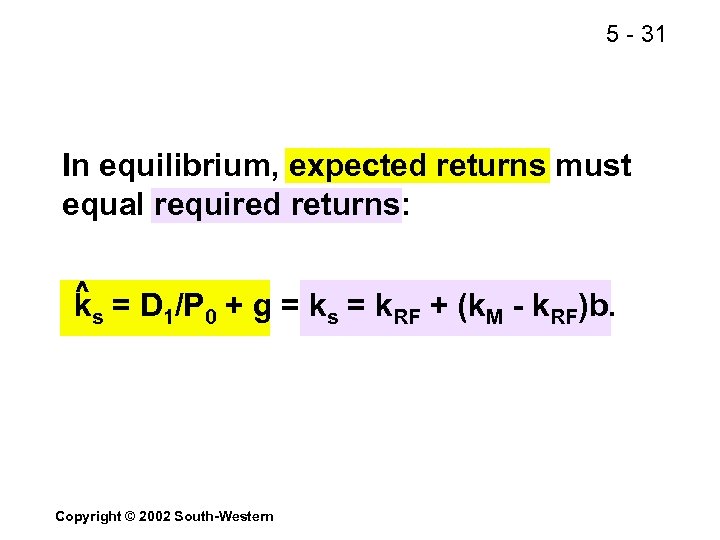 5 - 31

In equilibrium, expected returns must equal required returns:

$\hat{k}_s = D_1/P_0 + g = k_s = k_{RF} + (k_M - k_{RF})b.$

Copyright © 2002 South-Western